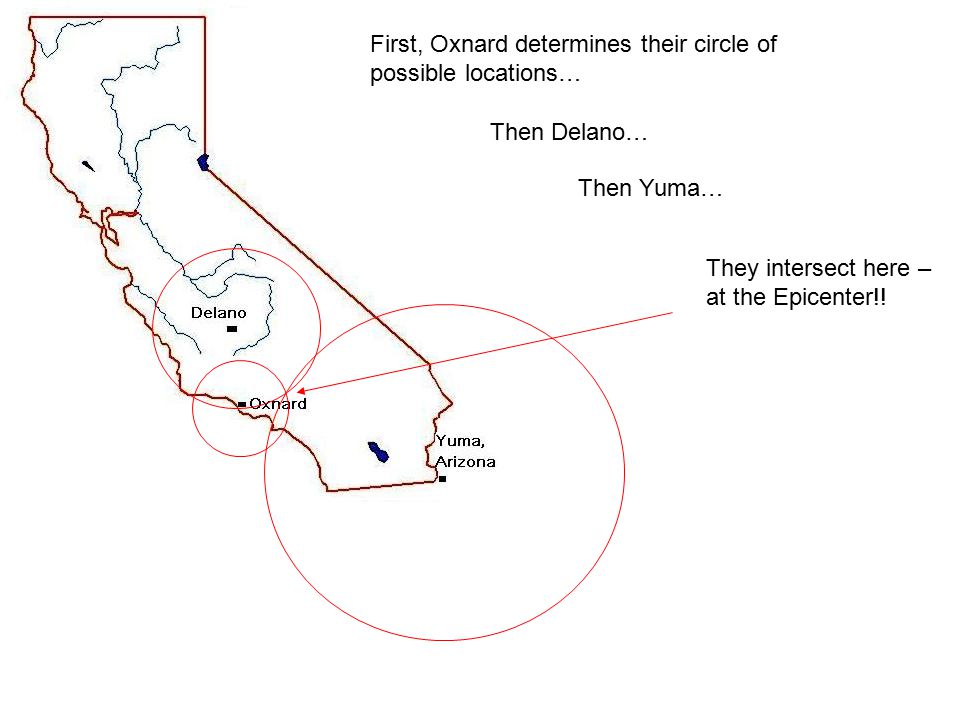 First, Oxnard determines their circle of possible locations…

Then Delano…

Then Yuma…

They intersect here – at the Epicenter!!

Delano

Oxnard

Yuma, Arizona